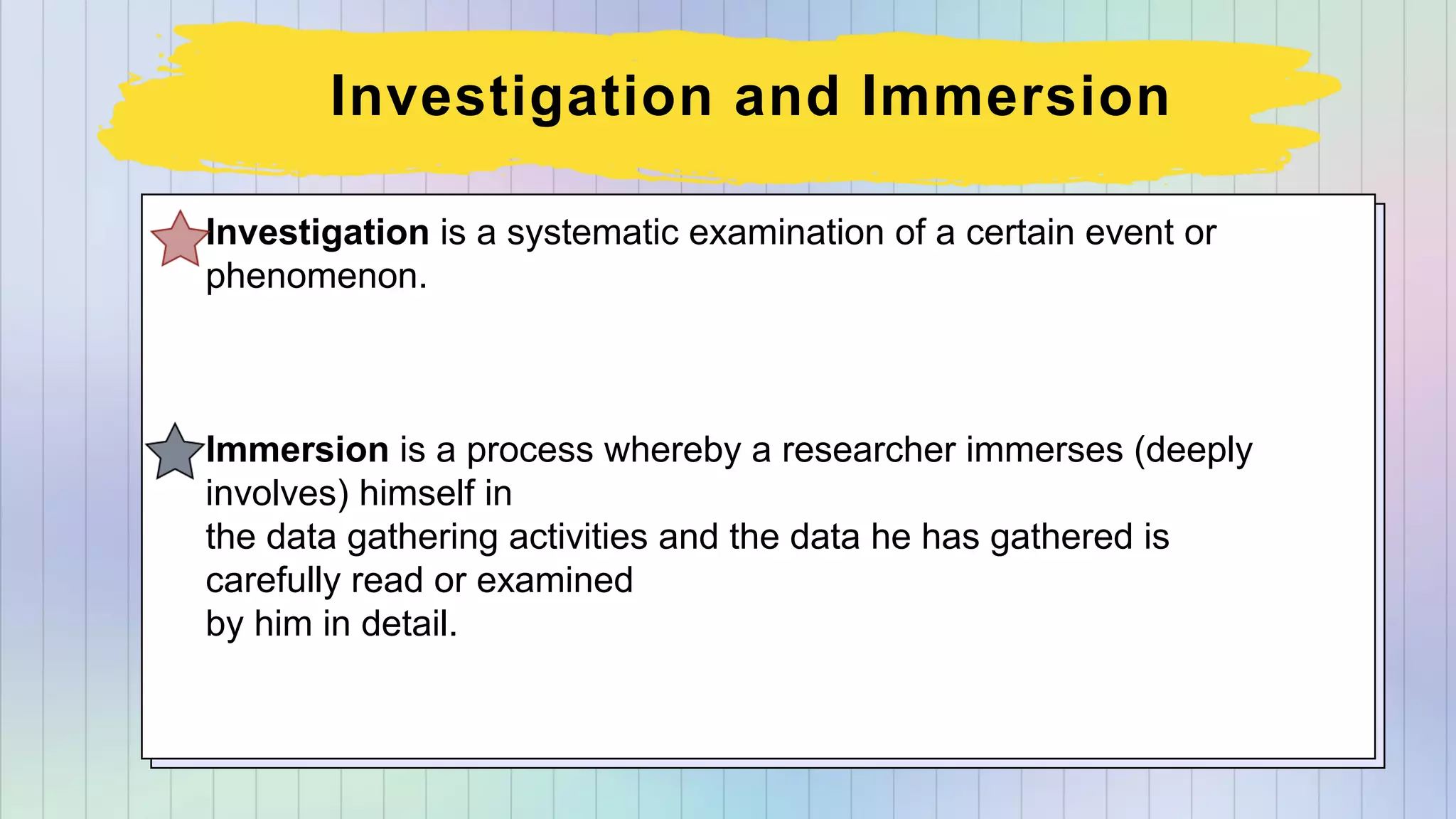 Investigation and Immersion

Investigation is a systematic examination of a certain event or phenomenon.

Immersion is a process whereby a researcher immerses (deeply involves) himself in the data gathering activities and the data he has gathered is carefully read or examined by him in detail.